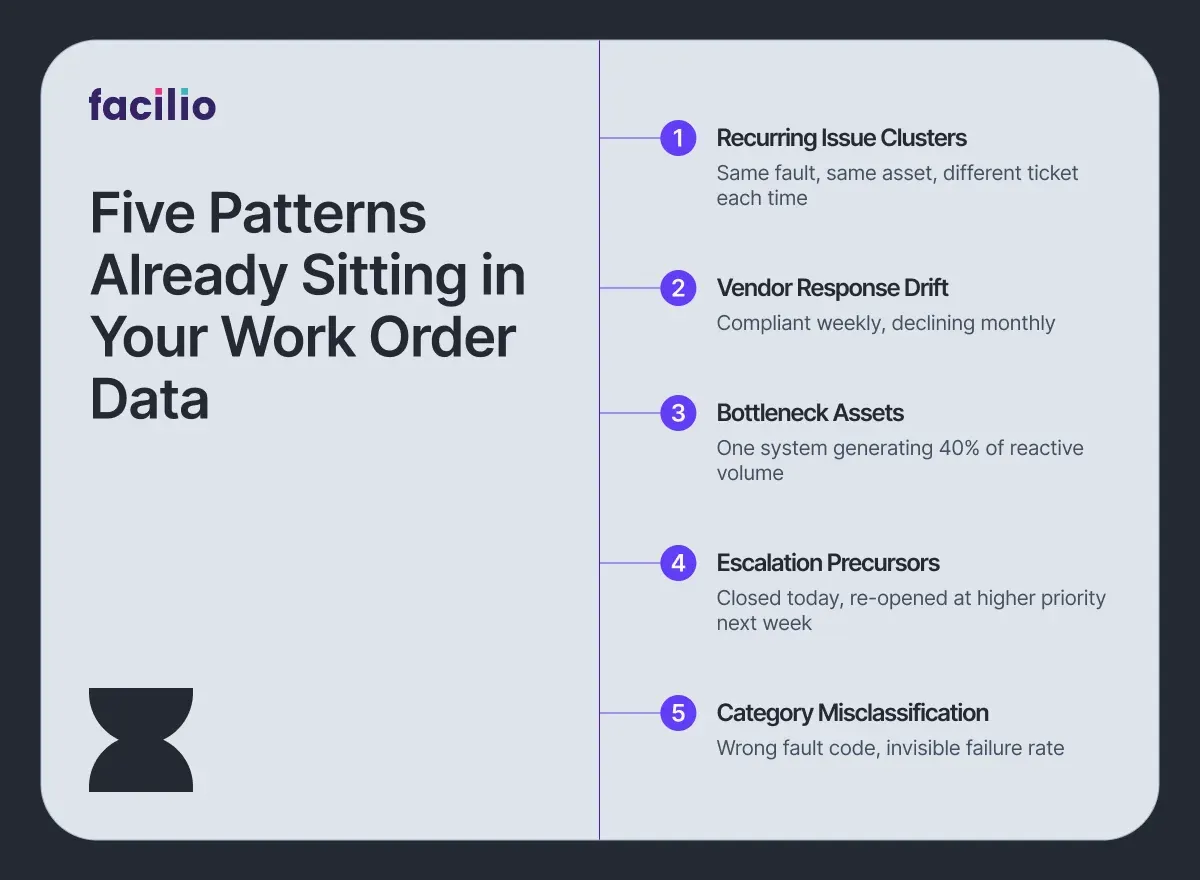 facilio

Five Patterns Already Sitting in Your Work Order Data

1 Recurring Issue Clusters
Same fault, same asset, different ticket each time

2 Vendor Response Drift
Compliant weekly, declining monthly

3 Bottleneck Assets
One system generating 40% of reactive volume

4 Escalation Precursors
Closed today, re-opened at higher priority next week

5 Category Misclassification
Wrong fault code, invisible failure rate